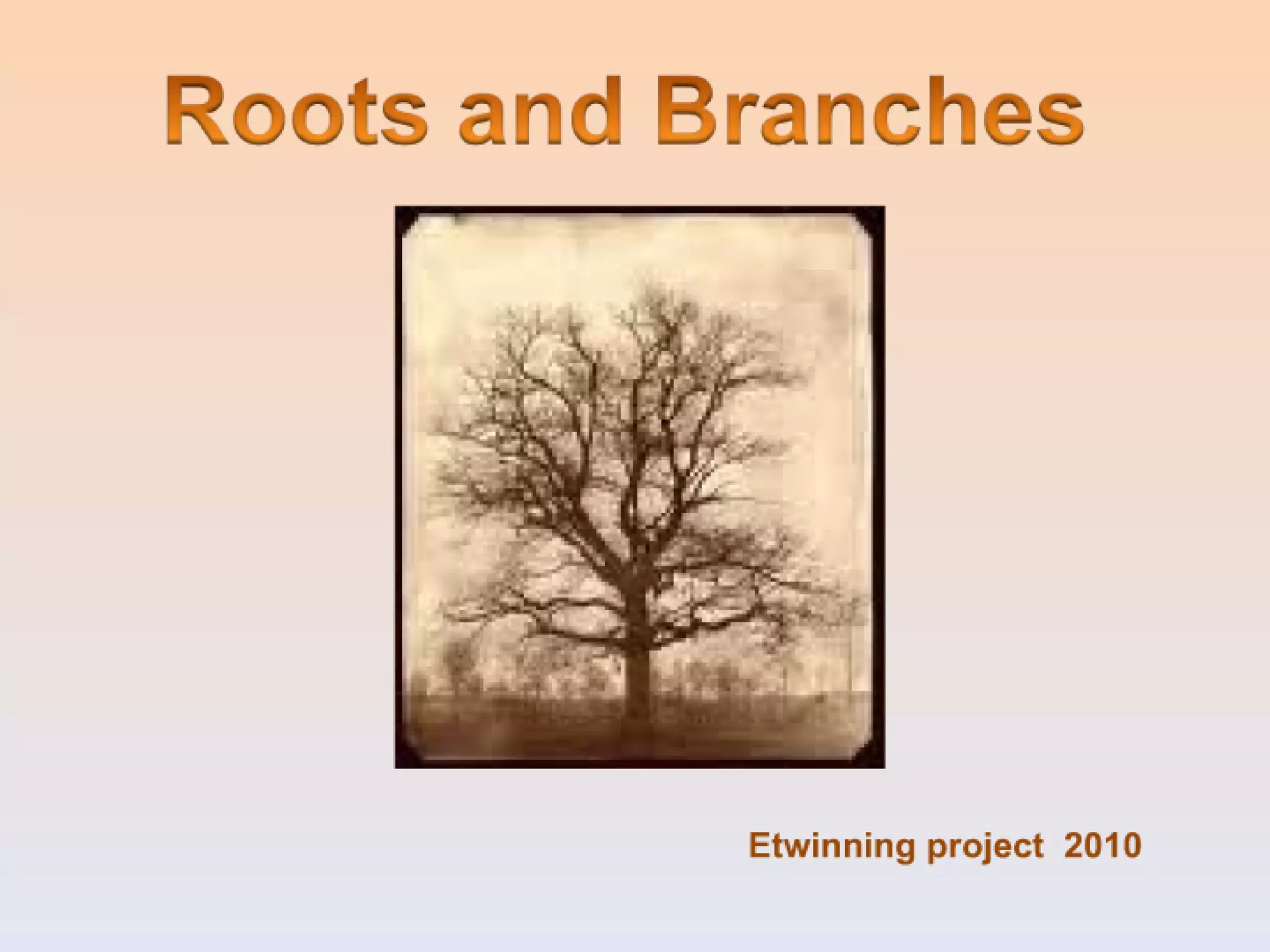 Roots and Branches

Etwinning project 2010